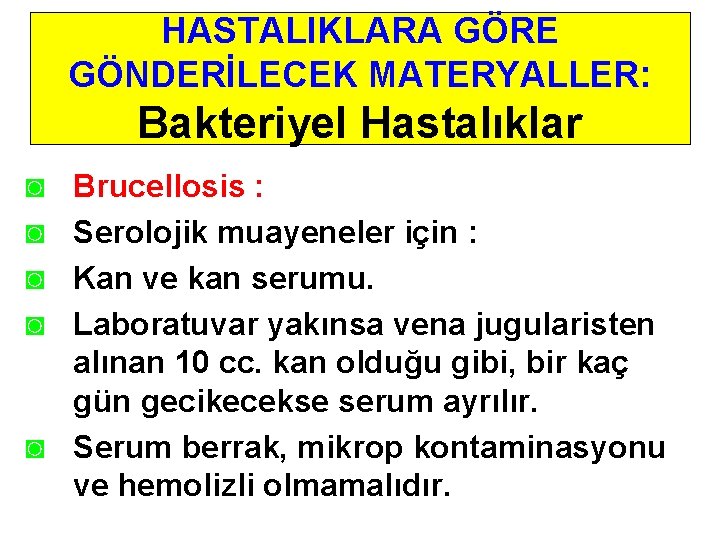 HASTALIKLARA GÖRE GÖNDERİLECEK MATERYALLER:
Bakteriyel Hastalıklar

Brucellosis :

Serolojik muayeneler için :

Kan ve kan serumu.

Laboratuvar yakınsa vena jugularisten alınan 10 cc. kan olduğu gibi, bir kaç gün gecikecekse serum ayrılır.

Serum berrak, mikrop kontaminasyonu ve hemolizli olmamalıdır.